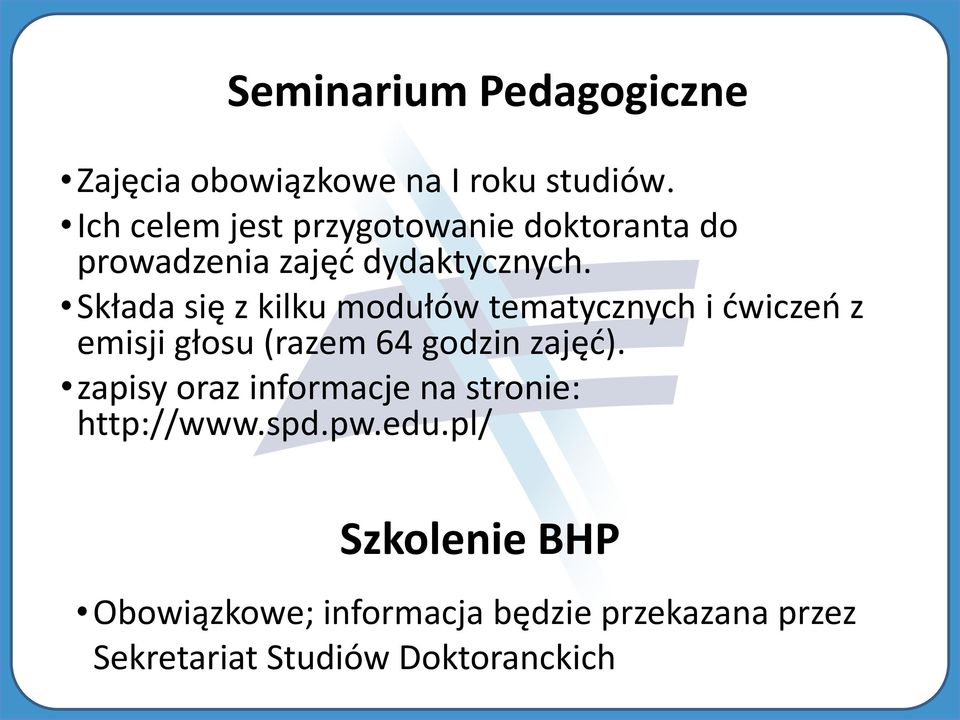 Seminarium Pedagogiczne

• Zajęcia obowiązkowe na I roku studiów.
• Ich celem jest przygotowanie doktoranta do prowadzenia zajęć dydaktycznych.
• Składa się z kilku modułów tematycznych i ćwiczeń z emisji głosu (razem 64 godzin zajęć).
• zapisy oraz informacje na stronie: http://www.spd.pw.edu.pl/

Szkolenie BHP

• Obowiązkowe; informacja będzie przekazana przez Sekretariat Studiów Doktoranckich